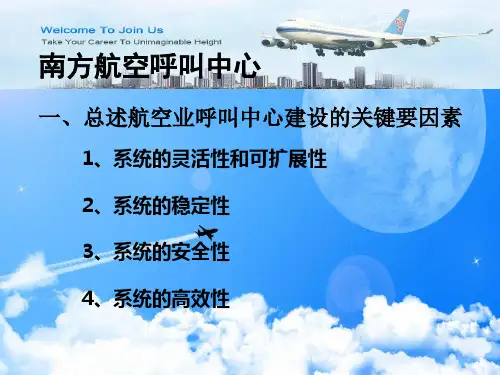 Welcome To Join Us
Take Your Career To Unimaginable Height

南方航空呼叫中心

一、总述航空业呼叫中心建设的关键要因素

1、系统的灵活性和可扩展性

2、系统的稳定性

3、系统的安全性

4、系统的高效性